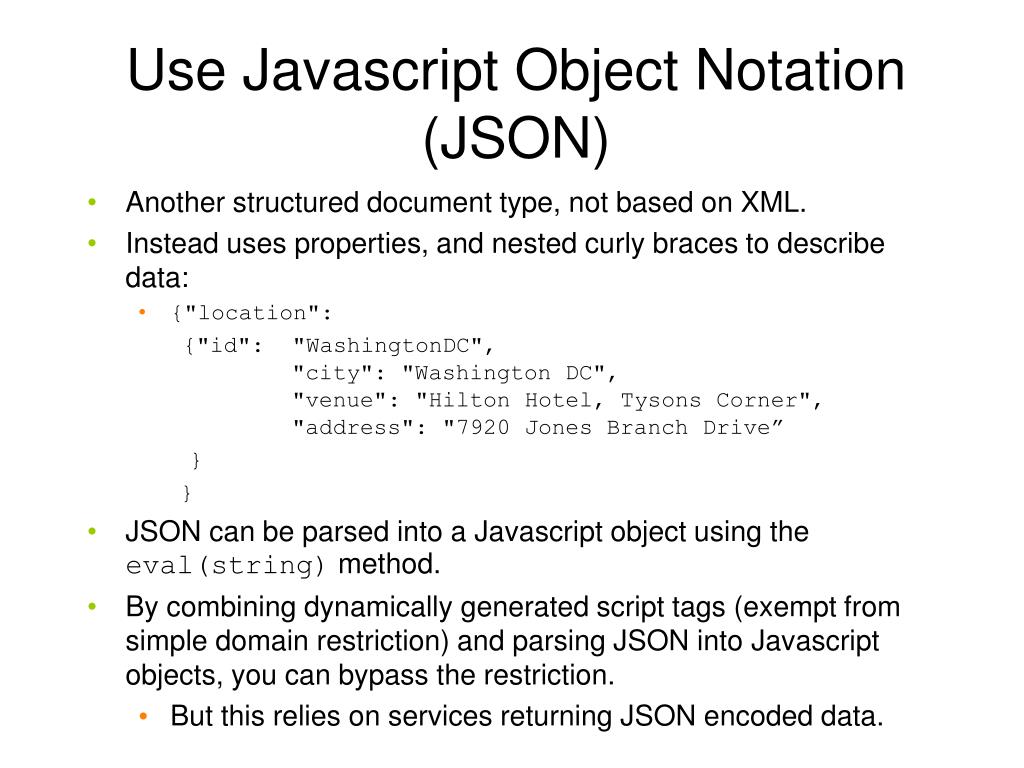 Use Javascript Object Notation (JSON)

• Another structured document type, not based on XML.
• Instead uses properties, and nested curly braces to describe data:
  • {"location":
    {"id": "WashingtonDC",
    "city": "Washington DC",
    "venue": "Hilton Hotel, Tysons Corner",
    "address": "7920 Jones Branch Drive”
    }
    }
• JSON can be parsed into a Javascript object using the eval(string) method.
• By combining dynamically generated script tags (exempt from simple domain restriction) and parsing JSON into Javascript objects, you can bypass the restriction.
  • But this relies on services returning JSON encoded data.